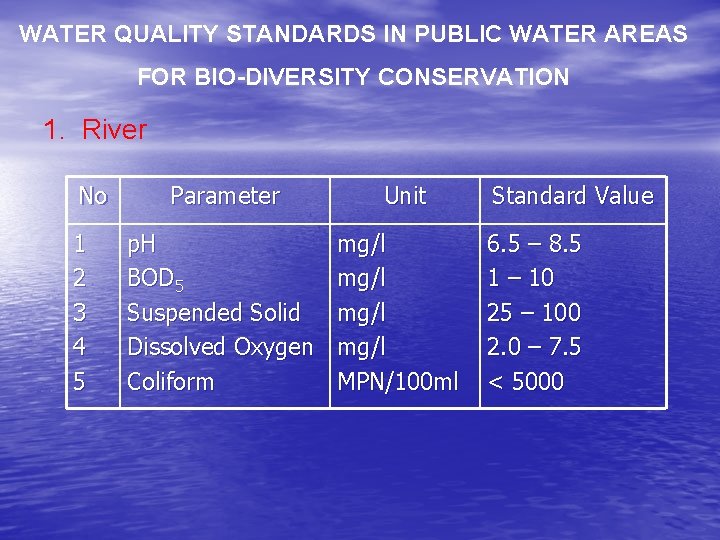 WATER QUALITY STANDARDS IN PUBLIC WATER AREAS FOR BIO-DIVERSITY CONSERVATION

1. River

| No | Parameter | Unit | Standard Value |
|---|---|---|---|
| 1 | pH | mg/l | 6.5 – 8.5 |
| 2 | $BOD_5$ | mg/l | 1 – 10 |
| 3 | Suspended Solid | mg/l | 25 – 100 |
| 4 | Dissolved Oxygen | mg/l | 2.0 – 7.5 |
| 5 | Coliform | MPN/100ml | < 5000 |